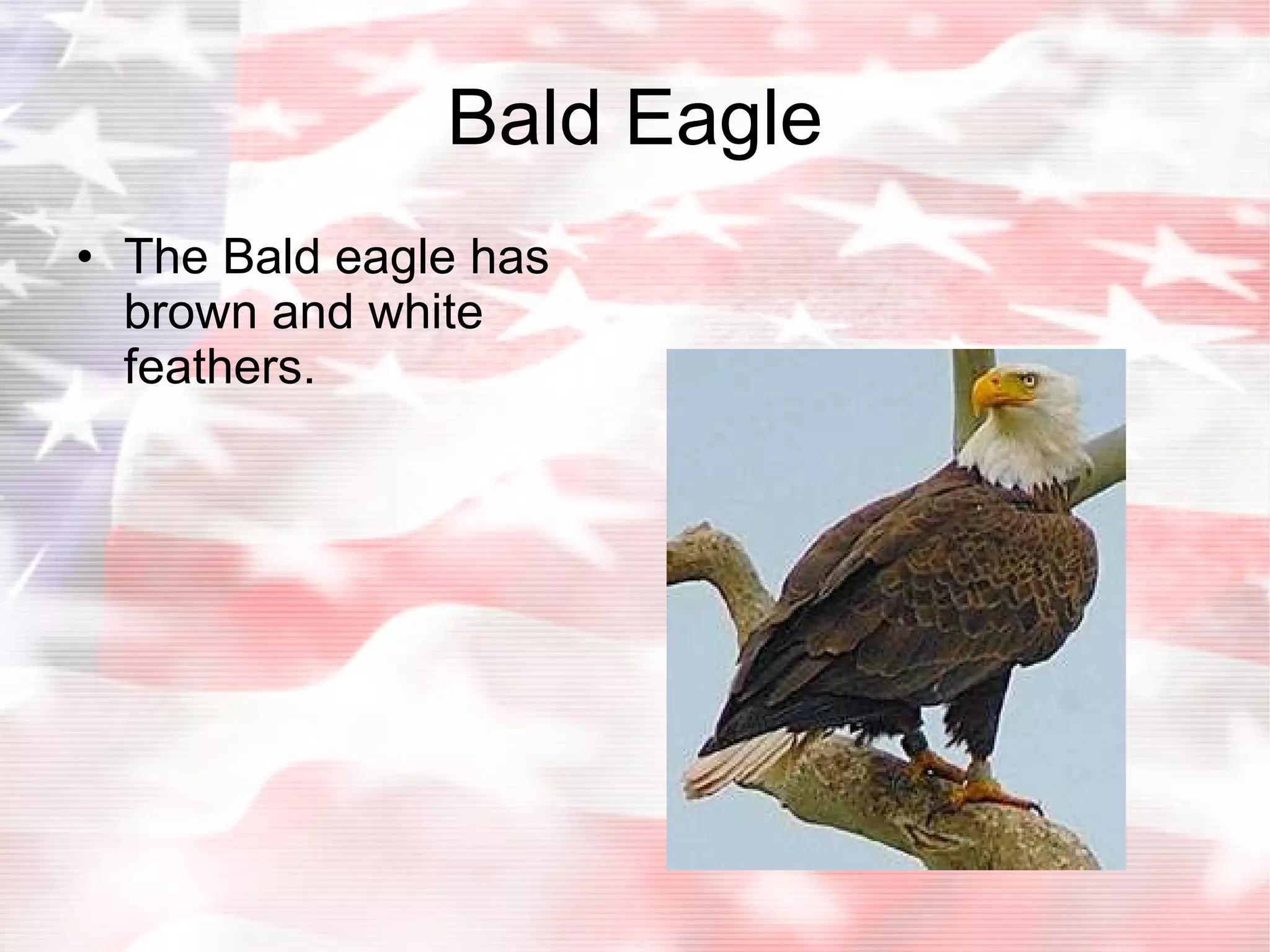 Bald Eagle

• The Bald eagle has brown and white feathers.